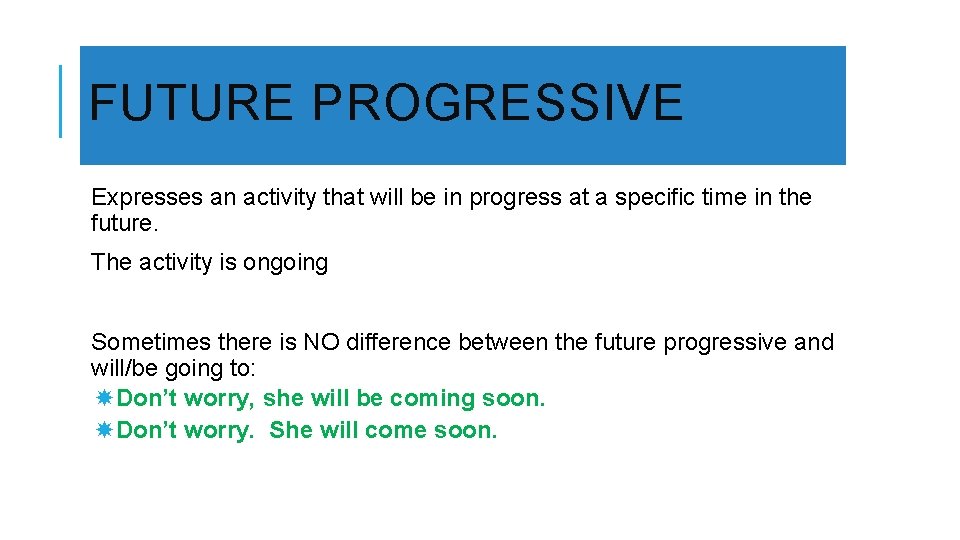 FUTURE PROGRESSIVE

Expresses an activity that will be in progress at a specific time in the future.

The activity is ongoing

Sometimes there is NO difference between the future progressive and will/be going to:
Don’t worry, she will be coming soon.
Don’t worry.  She will come soon.